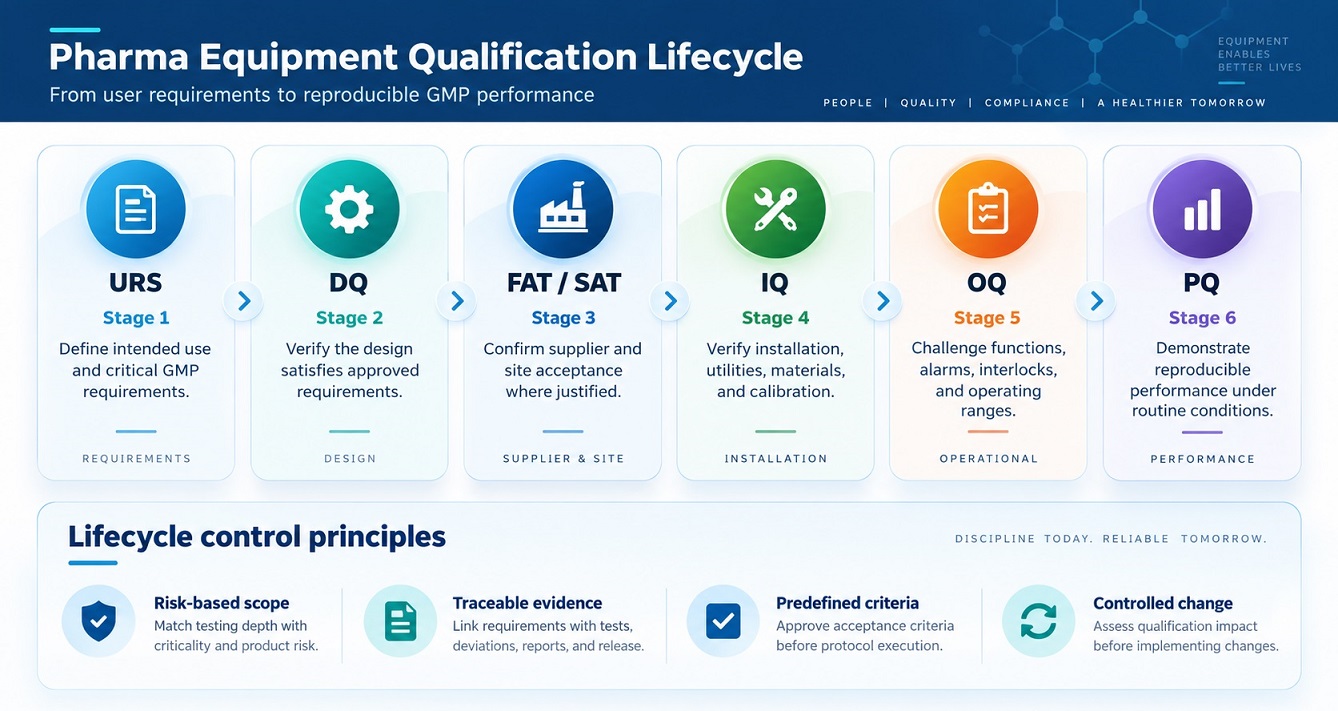 Pharma Equipment Qualification Lifecycle

From user requirements to reproducible GMP performance

EQUIPMENT ENABLES BETTER LIVES

PEOPLE | QUALITY | COMPLIANCE | A HEALTHIER TOMORROW

URS
Stage 1
Define intended use and critical GMP requirements.
REQUIREMENTS

DQ
Stage 2
Verify the design satisfies approved requirements.
DESIGN

FAT / SAT
Stage 3
Confirm supplier and site acceptance where justified.
SUPPLIER & SITE

IQ
Stage 4
Verify installation, utilities, materials, and calibration.
INSTALLATION

OQ
Stage 5
Challenge functions, alarms, interlocks, and operating ranges.
OPERATIONAL

PQ
Stage 6
Demonstrate reproducible performance under routine conditions.
PERFORMANCE

Lifecycle control principles

DISCIPLINE TODAY. RELIABLE TOMORROW.

Risk-based scope
Match testing depth with criticality and product risk.

Traceable evidence
Link requirements with tests, deviations, reports, and release.

Predefined criteria
Approve acceptance criteria before protocol execution.

Controlled change
Assess qualification impact before implementing changes.